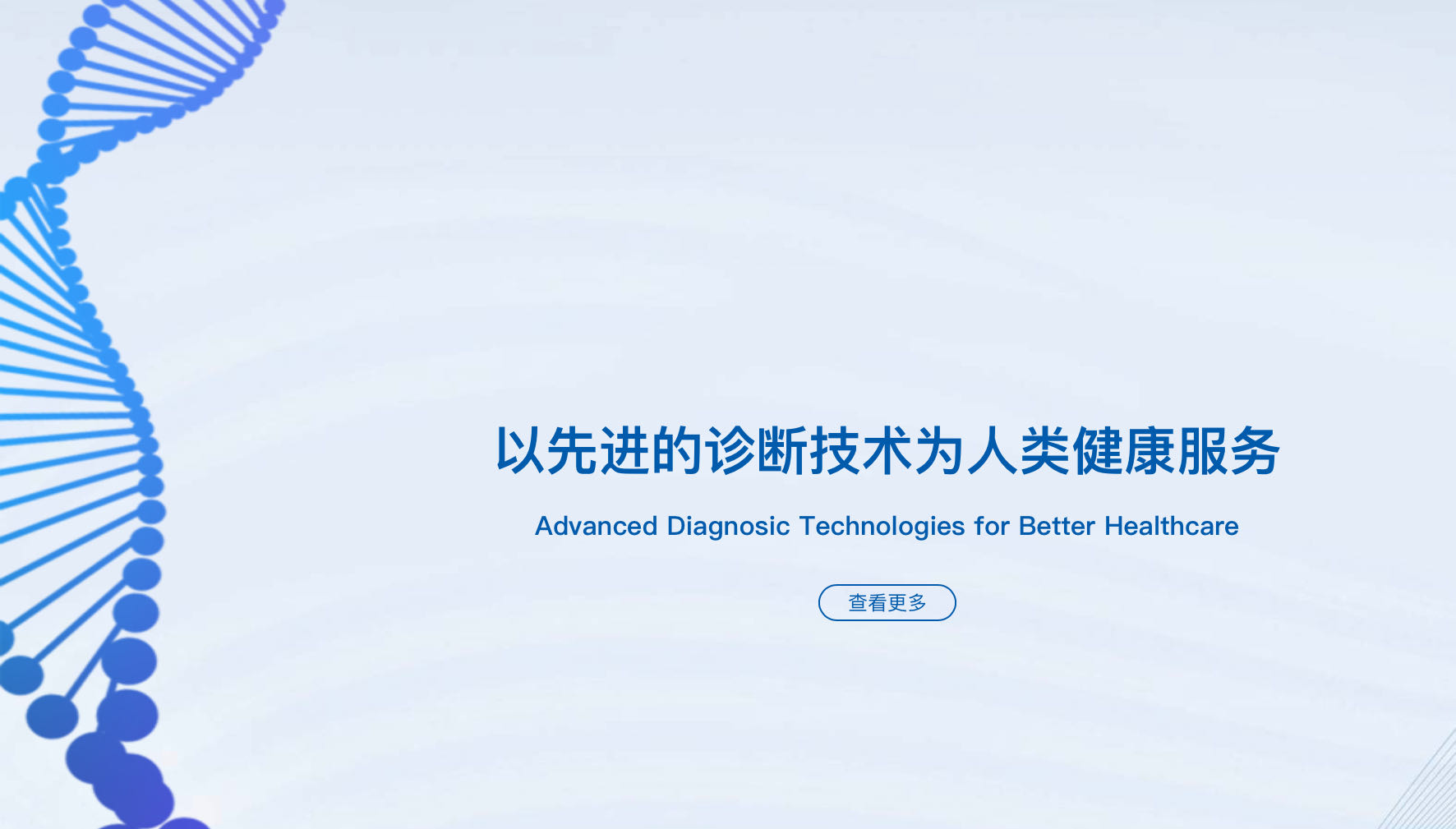 以先进的诊断技术为人类健康服务

Advanced Diagnosic Technologies for Better Healthcare

查看更多